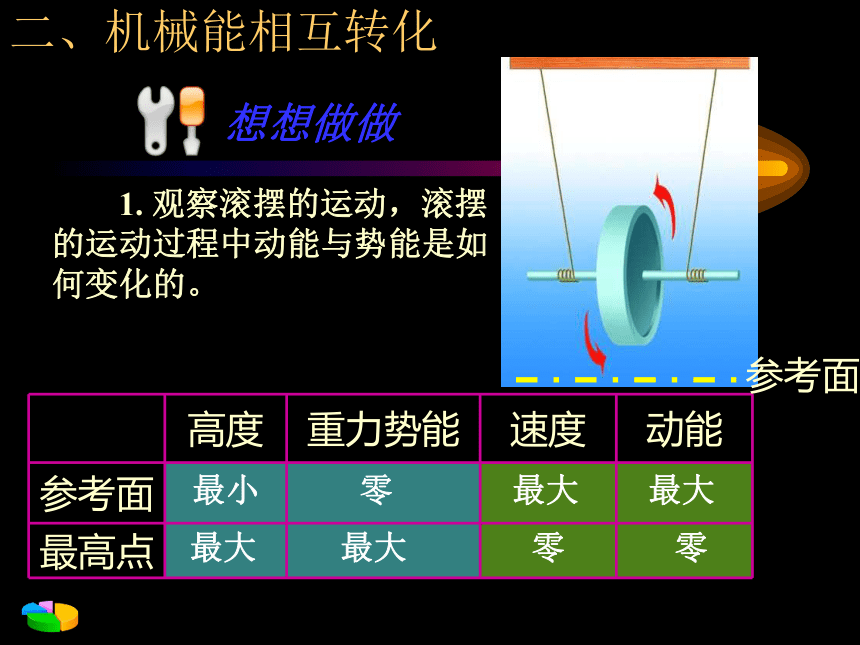 二、机械能相互转化

想想做做

1. 观察滚摆的运动，滚摆的运动过程中动能与势能是如何变化的。

参考面

| | 高度 | 重力势能 | 速度 | 动能 |
|---|---|---|---|---|
| 参考面 | 最小 | 零 | 最大 | 最大 |
| 最高点 | 最大 | 最大 | 零 | 零 |